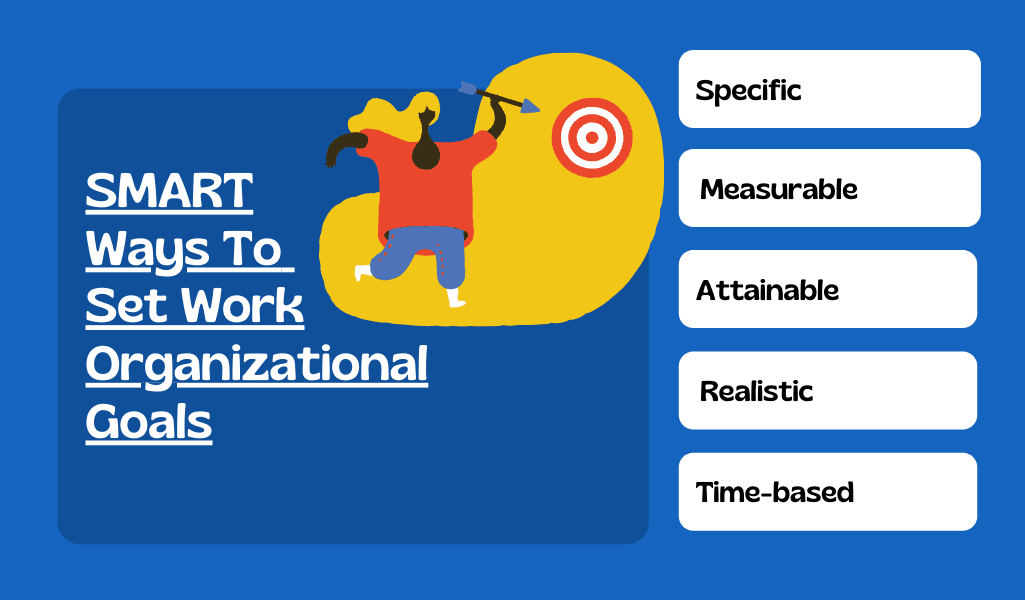 SMART Ways To Set Work Organizational Goals

Specific

Measurable

Attainable

Realistic

Time-based